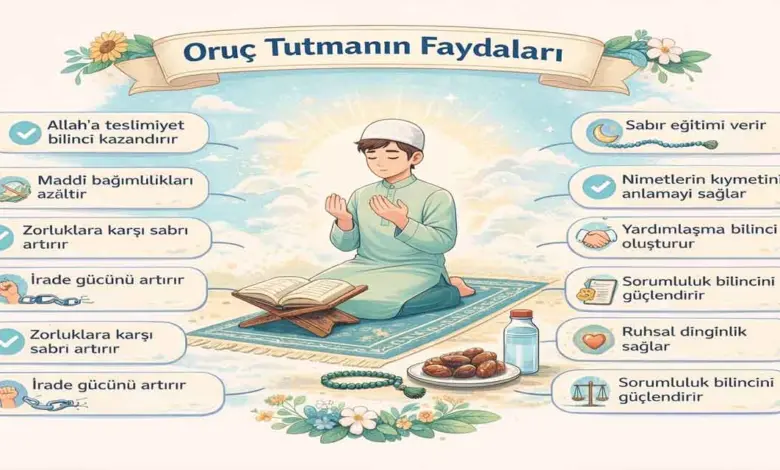 Oruç Tutmanın Faydaları

Allah'a teslimiyet bilinci kazandırır

Maddi bağımlılıkları azaltır

Zorluklara karşı sabrı artırır

İrade gücünü artırır

Zorluklara karşı sabrı artırır

İrade gücünü artırır

Sabır eğitimi verir

Nimetlerin kıymetini anlamayi sağlar

Yardımlaşma bilinci oluşturur

Sorumluluk bilincini güçlendirir

Ruhsal dinginlik sağlar

Sorumluluk bilincini güçlendirir